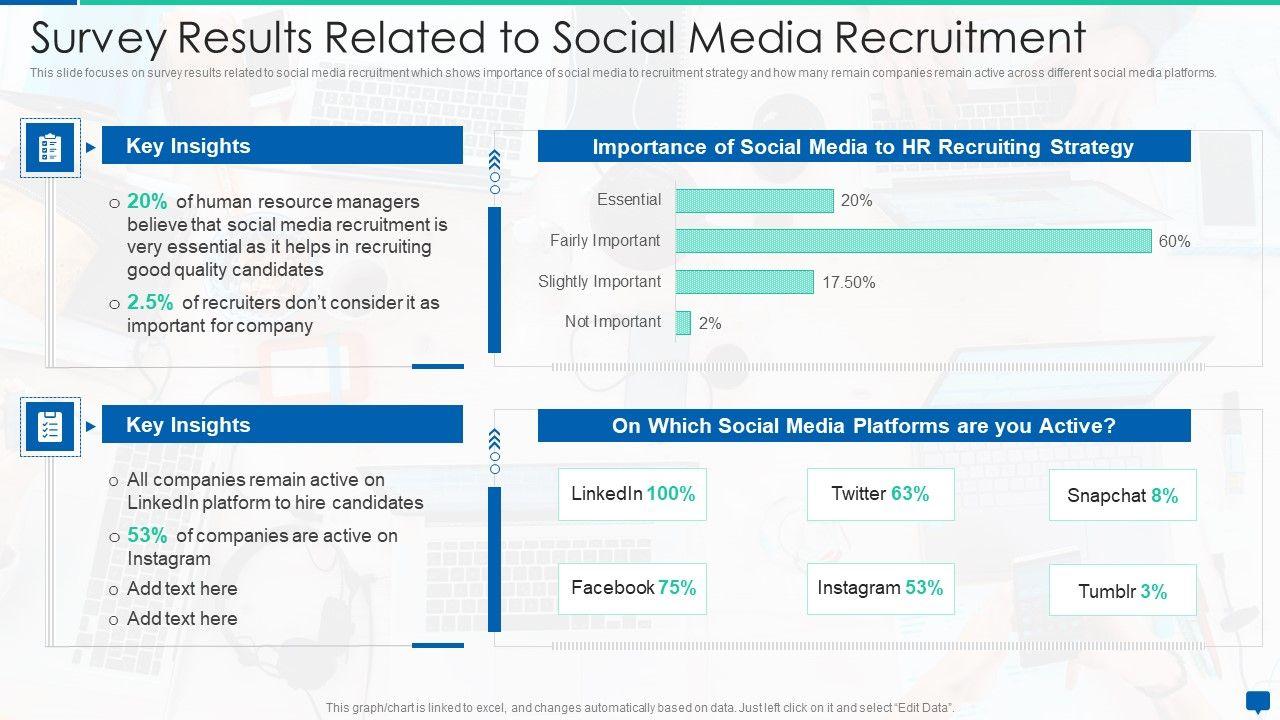 Survey Results Related to Social Media Recruitment

This slide focuses on survey results related to social media recruitment which shows importance of social media to recruitment strategy and how many remain companies remain active across different social media platforms.

Key Insights

o 20% of human resource managers believe that social media recruitment is very essential as it helps in recruiting good quality candidates

o 2.5% of recruiters don't consider it as important for company

Importance of Social Media to HR Recruiting Strategy

Essential 20%
Fairly Important 60%
Slightly Important 17.50%
Not Important 2%

Key Insights

o All companies remain active on LinkedIn platform to hire candidates

o 53% of companies are active on Instagram

o Add text here

o Add text here

On Which Social Media Platforms are you Active?

LinkedIn 100%
Twitter 63%
Snapchat 8%
Facebook 75%
Instagram 53%
Tumblr 3%

This graph/chart is linked to excel, and changes automatically based on data. Just left click on it and select "Edit Data".